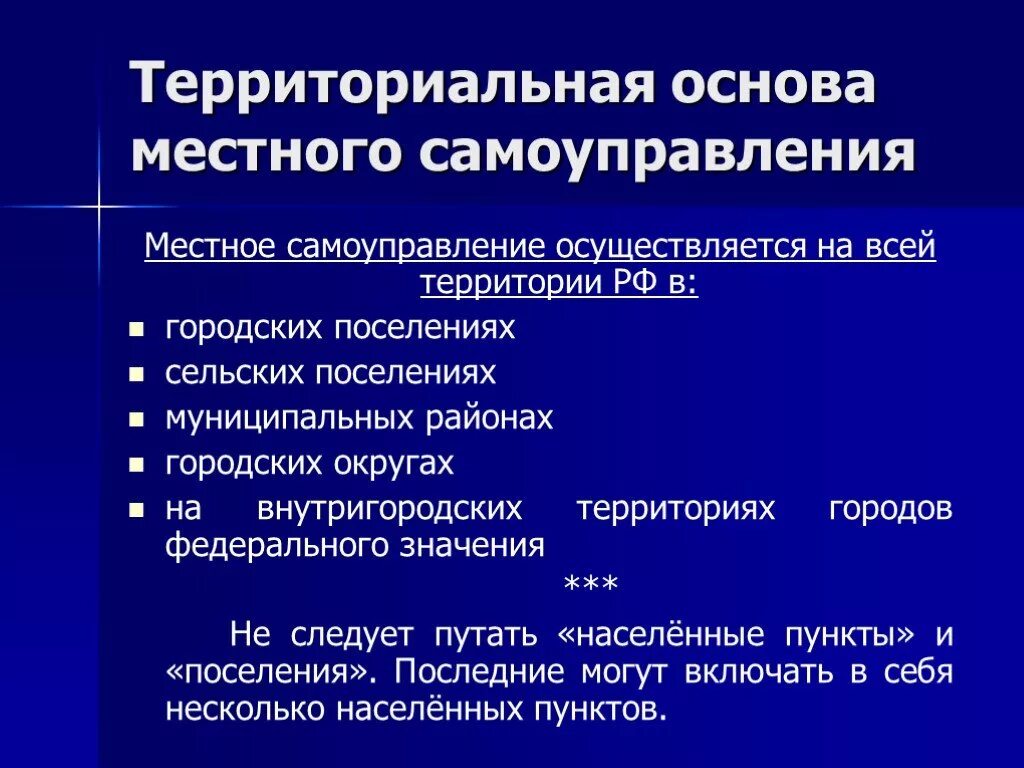 Территориальная основа местного самоуправления

Местное самоуправление осуществляется на всей территории РФ в:

- городских поселениях
- сельских поселениях
- муниципальных районах
- городских округах
- на внутригородских территориях городов федерального значения

***

Не следует путать «населённые пункты» и «поселения». Последние могут включать в себя несколько населённых пунктов.